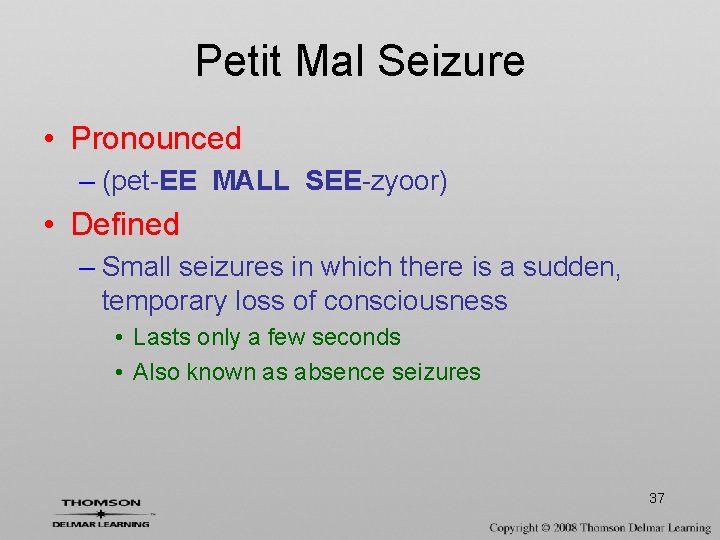 Petit Mal Seizure

• Pronounced
– (pet-EE MALL SEE-zyoor)

• Defined
– Small seizures in which there is a sudden, temporary loss of consciousness
• Lasts only a few seconds
• Also known as absence seizures

37

THOMSON
DELMAR LEARNING

Copyright © 2008 Thomson Delmar Learning